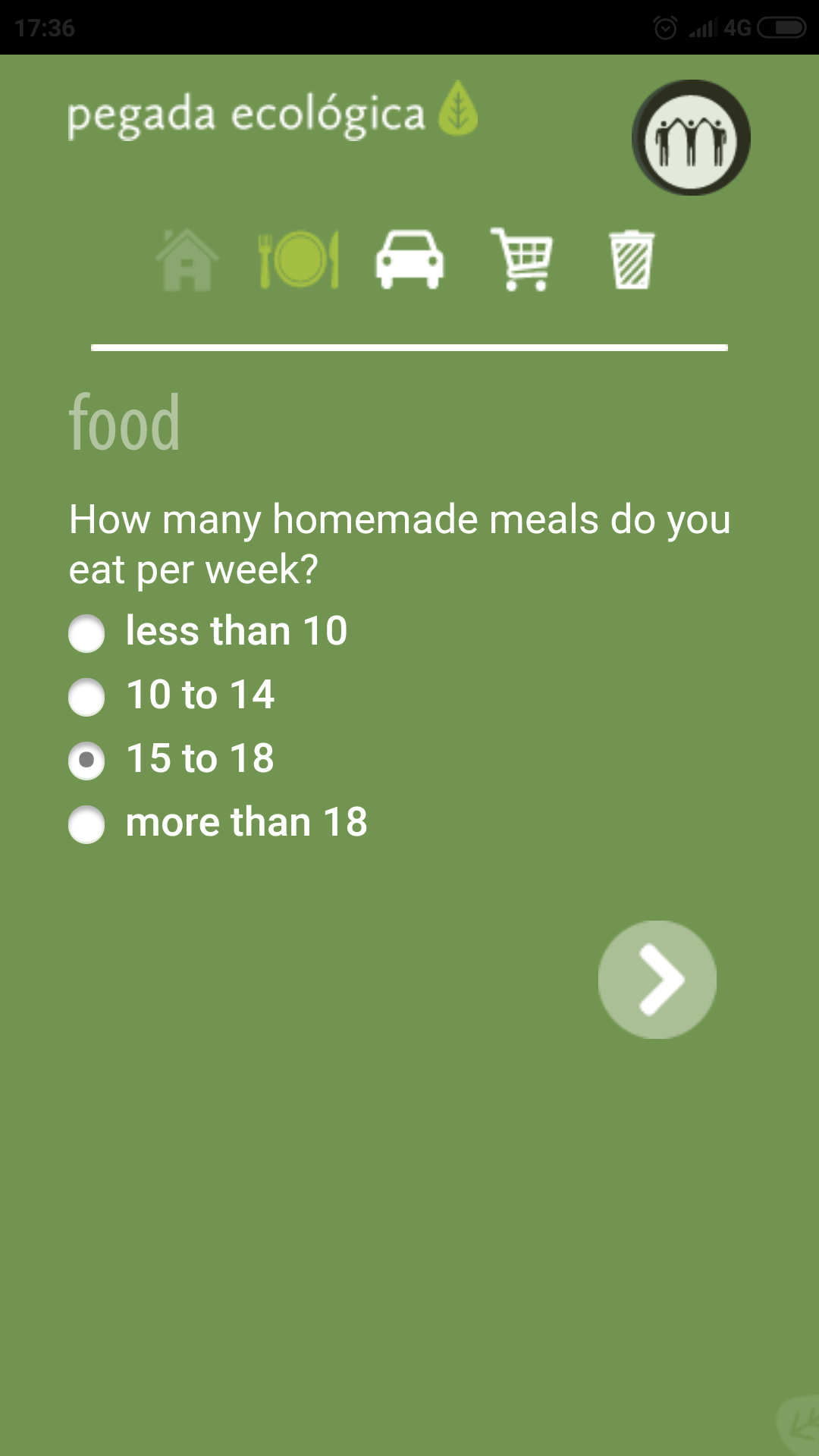 17:36 4G

pegada ecológica

food

How many homemade meals do you eat per week?

less than 10

10 to 14

15 to 18

more than 18